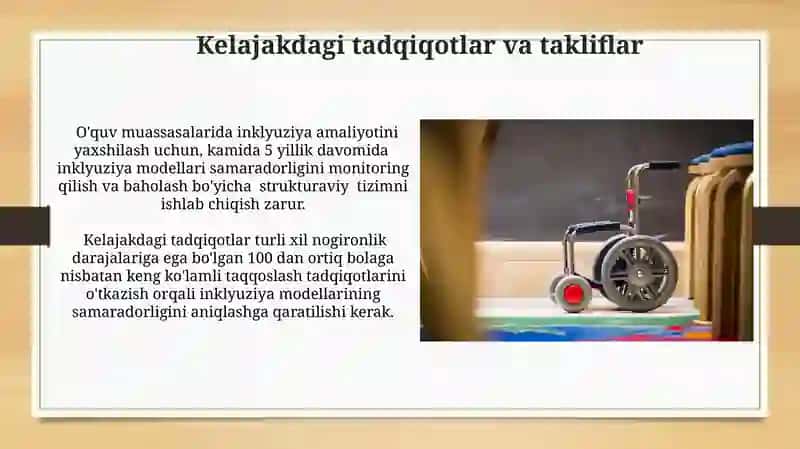 Kelajakdagi tadqiqotlar va takliflar

O'quv muassasalarida inklyuziya amaliyotini yaxshilash uchun, kamida 5 yillik davomida inklyuziya modellari samaradorligini monitoring qilish va baholash bo'yicha strukturaviy tizimni ishlab chiqish zarur.

Kelajakdagi tadqiqotlar turli xil nogironlik darajalariga ega bo'lgan 100 dan ortiq bolaga nisbatan keng ko'lamli taqqoslash tadqiqotlarini o'tkazish orqali inklyuziya modellarining samaradorligini aniqlashga qaratilishi kerak.